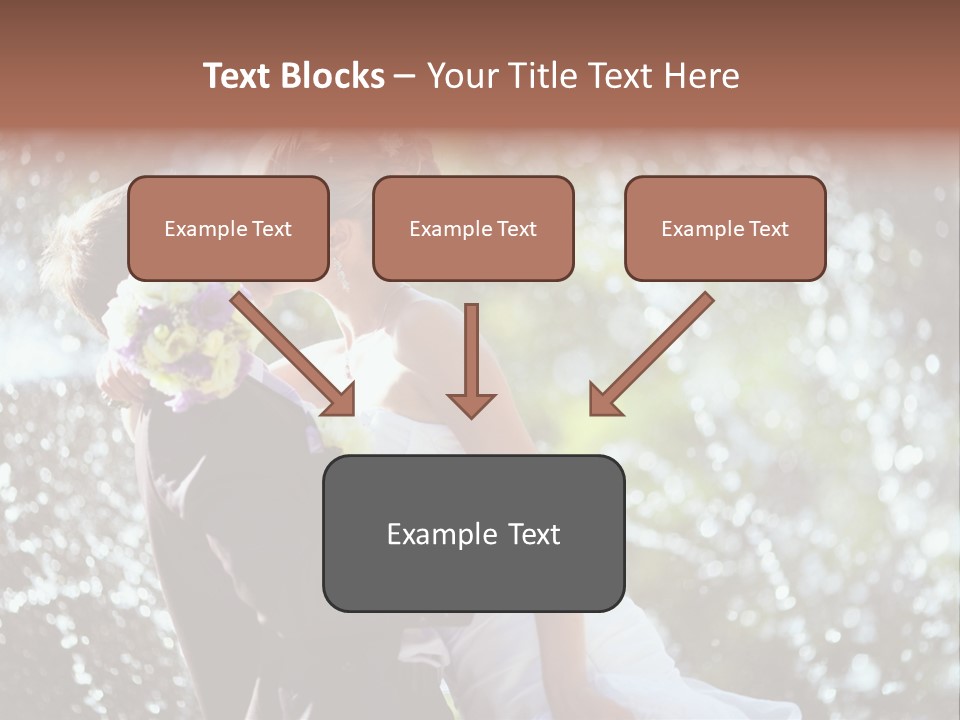 Text Blocks – Your Title Text Here

Example Text

Example Text

Example Text

Example Text